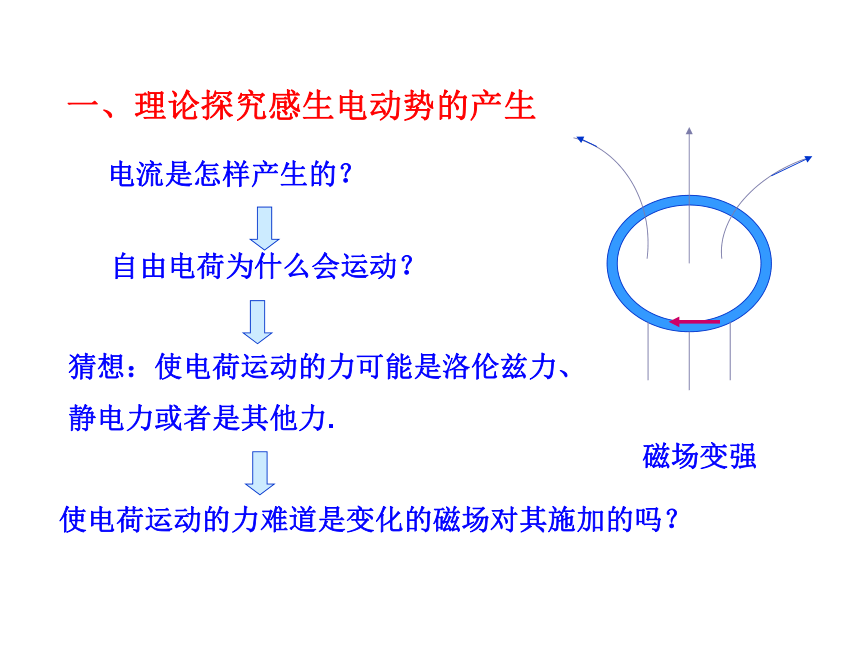 一、理论探究感生电动势的产生

电流是怎样产生的?

自由电荷为什么会运动?

猜想：使电荷运动的力可能是洛伦兹力、静电力或者是其他力.

使电荷运动的力难道是变化的磁场对其施加的吗?

磁场变强